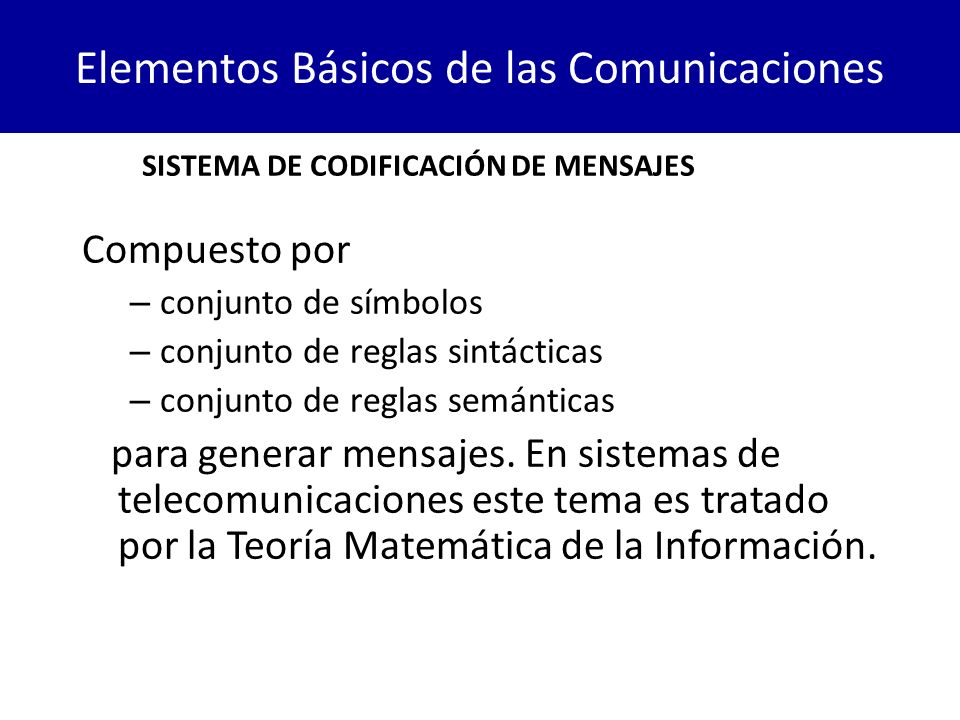 Elementos Básicos de las Comunicaciones

SISTEMA DE CODIFICACIÓN DE MENSAJES

Compuesto por

– conjunto de símbolos

– conjunto de reglas sintácticas

– conjunto de reglas semánticas

para generar mensajes. En sistemas de telecomunicaciones este tema es tratado por la Teoría Matemática de la Información.